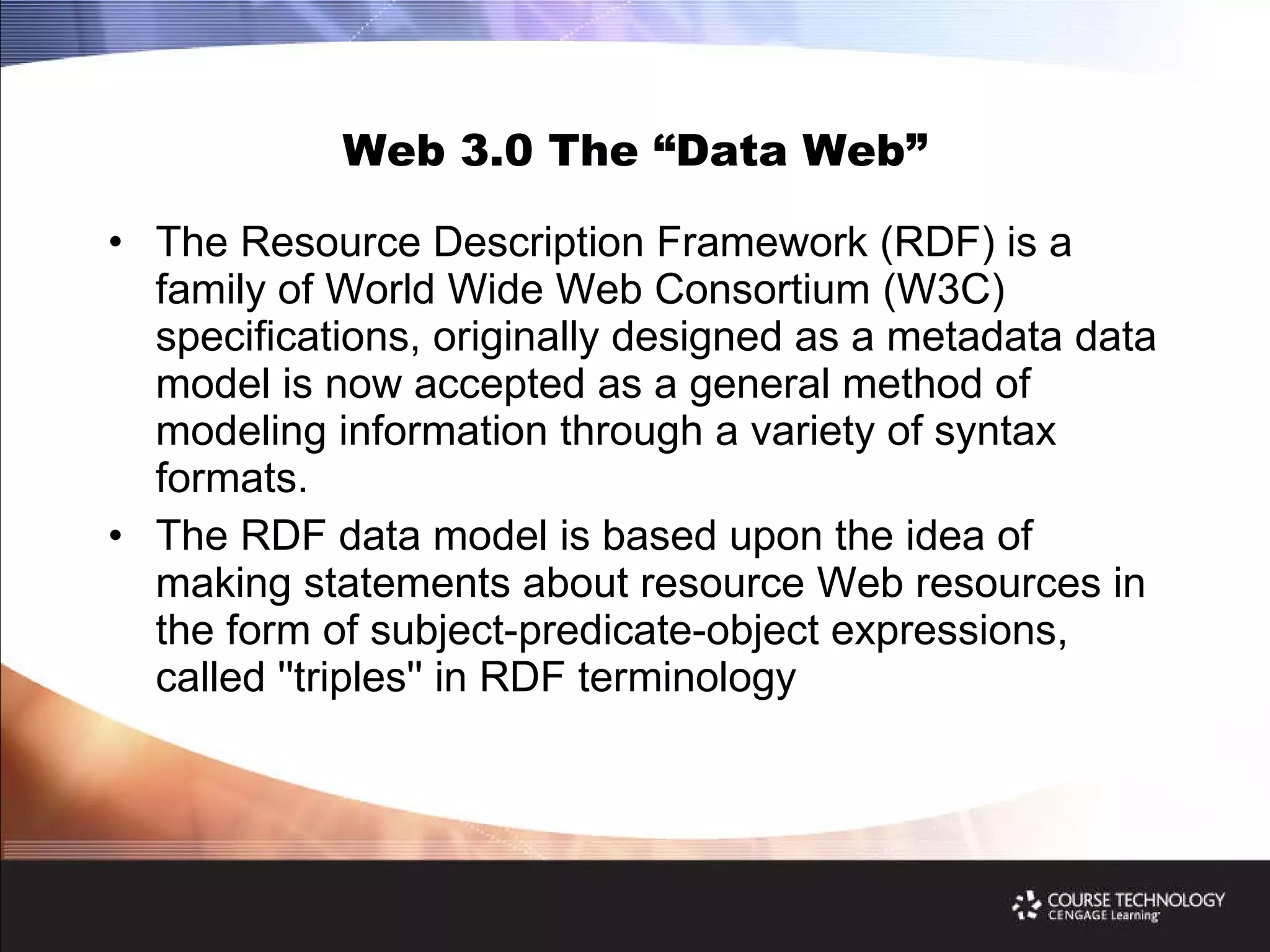 Web 3.0 The “Data Web”

• The Resource Description Framework (RDF) is a family of World Wide Web Consortium (W3C) specifications, originally designed as a metadata data model is now accepted as a general method of modeling information through a variety of syntax formats.

• The RDF data model is based upon the idea of making statements about resource Web resources in the form of subject-predicate-object expressions, called "triples" in RDF terminology

COURSE TECHNOLOGY
CENGAGE Learning